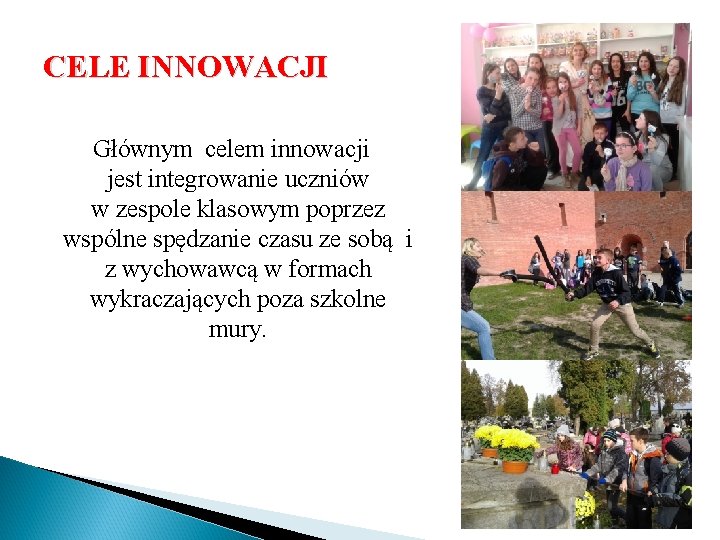 CELE INNOWACJI

Głównym celem innowacji jest integrowanie uczniów w zespole klasowym poprzez wspólne spędzanie czasu ze sobą i z wychowawcą w formach wykraczających poza szkolne mury.